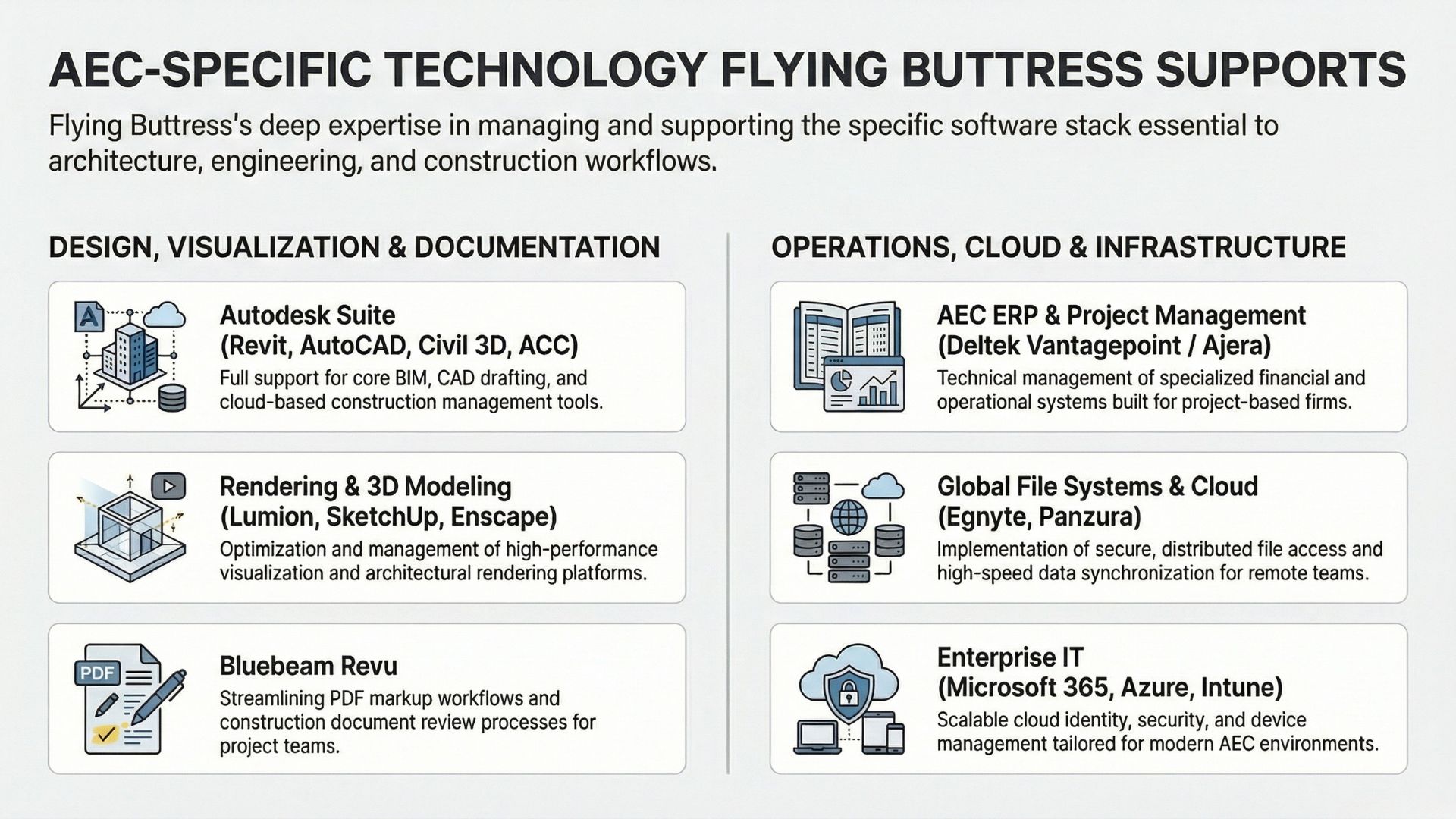 AEC-SPECIFIC TECHNOLOGY FLYING BUTTRESS SUPPORTS

Flying Buttress's deep expertise in managing and supporting the specific software stack essential to architecture, engineering, and construction workflows.

DESIGN, VISUALIZATION & DOCUMENTATION

A

Autodesk Suite
(Revit, AutoCAD, Civil 3D, ACC)
Full support for core BIM, CAD drafting, and cloud-based construction management tools.

Rendering & 3D Modeling
(Lumion, SketchUp, Enscape)
Optimization and management of high-performance visualization and architectural rendering platforms.

PDF

Bluebeam Revu
Streamlining PDF markup workflows and construction document review processes for project teams.

OPERATIONS, CLOUD & INFRASTRUCTURE

AEC ERP & Project Management
(Deltek Vantagepoint / Ajera)
Technical management of specialized financial and operational systems built for project-based firms.

Global File Systems & Cloud
(Egnyte, Panzura)
Implementation of secure, distributed file access and high-speed data synchronization for remote teams.

Enterprise IT
(Microsoft 365, Azure, Intune)
Scalable cloud identity, security, and device management tailored for modern AEC environments.